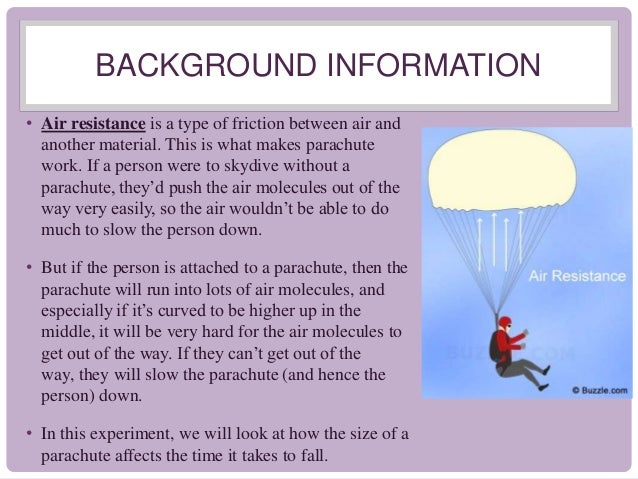 BACKGROUND INFORMATION

• Air resistance is a type of friction between air and another material. This is what makes parachute work. If a person were to skydive without a parachute, they'd push the air molecules out of the way very easily, so the air wouldn't be able to do much to slow the person down.

• But if the person is attached to a parachute, then the parachute will run into lots of air molecules, and especially if it's curved to be higher up in the middle, it will be very hard for the air molecules to get out of the way. If they can't get out of the way, they will slow the parachute (and hence the person) down.

• In this experiment, we will look at how the size of a parachute affects the time it takes to fall.

Air Resistance

BUZZLE.COM

© Buzzle.com